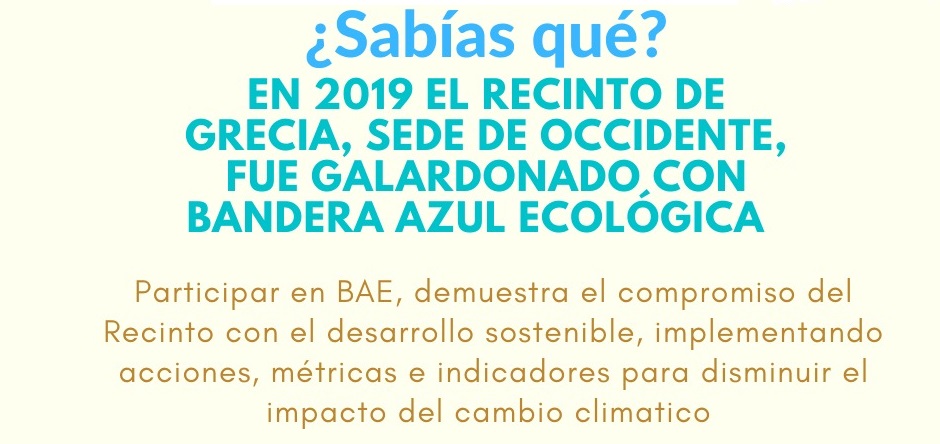 ¿Sabías qué?
EN 2019 EL RECINTO DE GRECIA, SEDE DE OCCIDENTE, FUE GALARDONADO CON BANDERA AZUL ECOLÓGICA

Participar en BAE, demuestra el compromiso del Recinto con el desarrollo sostenible, implementando acciones, métricas e indicadores para disminuir el impacto del cambio climatico